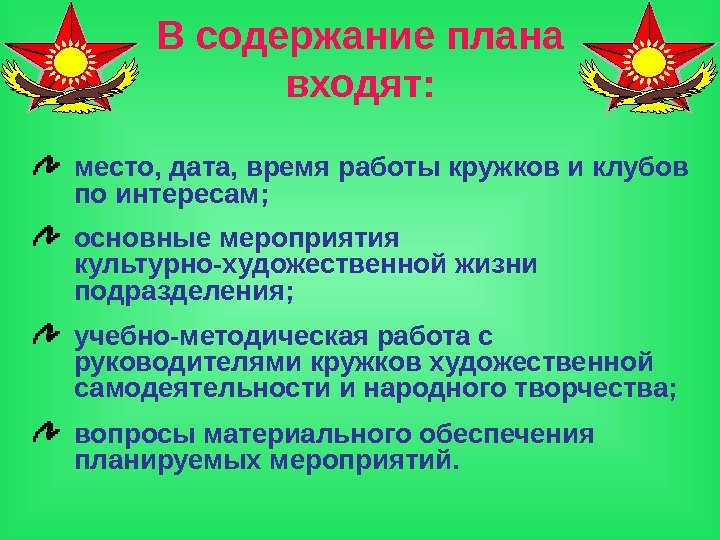 В содержание плана входят:

место, дата, время работы кружков и клубов по интересам;

основные мероприятия культурно-художественной жизни подразделения;

учебно-методическая работа с руководителями кружков художественной самодеятельности и народного творчества;

вопросы материального обеспечения планируемых мероприятий.